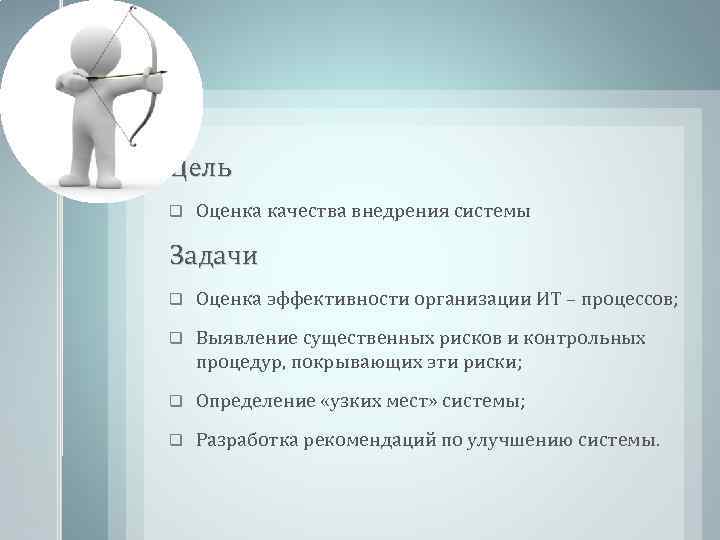 Цель

❑ Оценка качества внедрения системы

Задачи

❑ Оценка эффективности организации ИТ – процессов;

❑ Выявление существенных рисков и контрольных процедур, покрывающих эти риски;

❑ Определение «узких мест» системы;

❑ Разработка рекомендаций по улучшению системы.